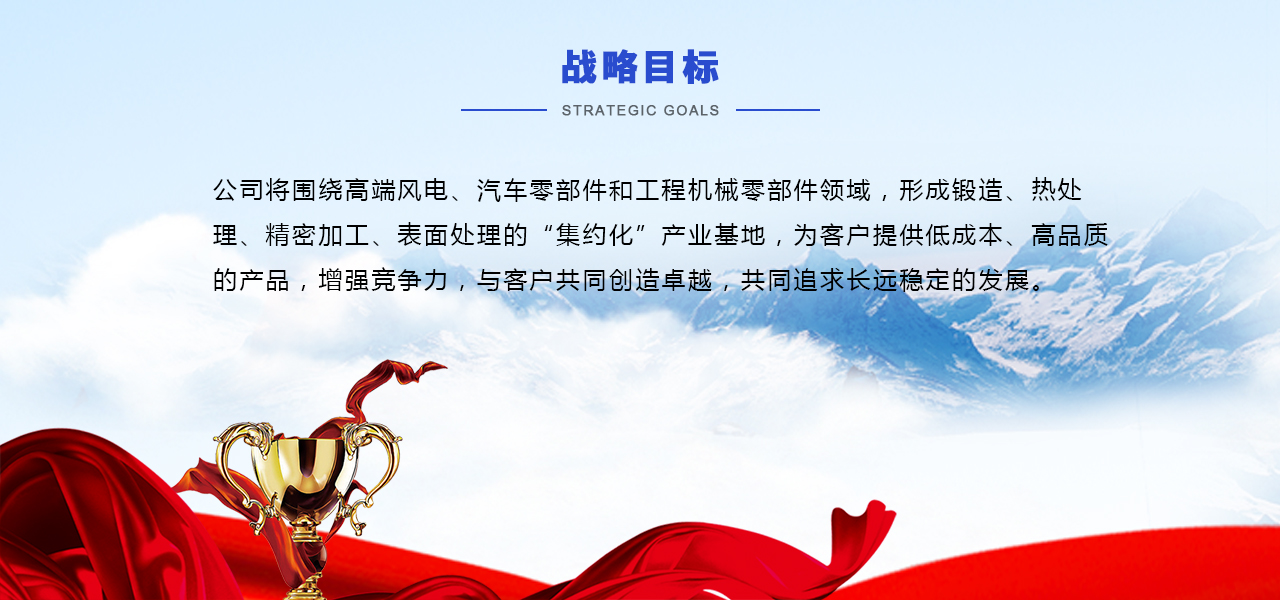 战略目标

STRATEGIC GOALS

公司将围绕高端风电、汽车零部件和工程机械零部件领域，形成锻造、热处理、精密加工、表面处理的“集约化”产业基地，为客户提供低成本、高品质的产品，增强竞争力，与客户共同创造卓越，共同追求长远稳定的发展。